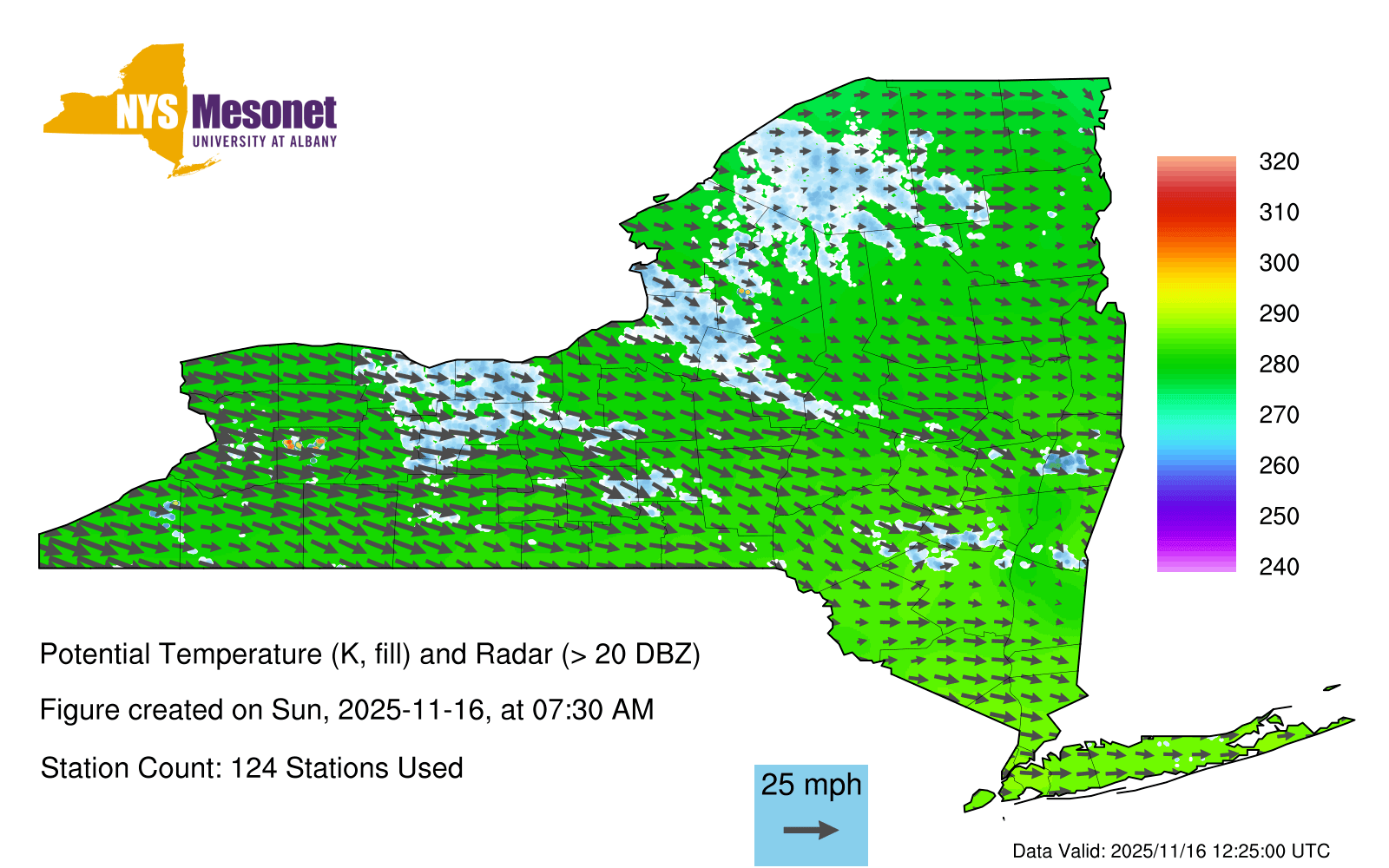 NYS Mesonet
UNIVERSITY AT ALBANY

320
310
300
290
280
270
260
250
240

Potential Temperature (K, fill) and Radar (> 20 DBZ)

Figure created on Sun, 2025-11-16, at 07:30 AM

Station Count: 124 Stations Used

25 mph

Data Valid: 2025/11/16 12:25:00 UTC